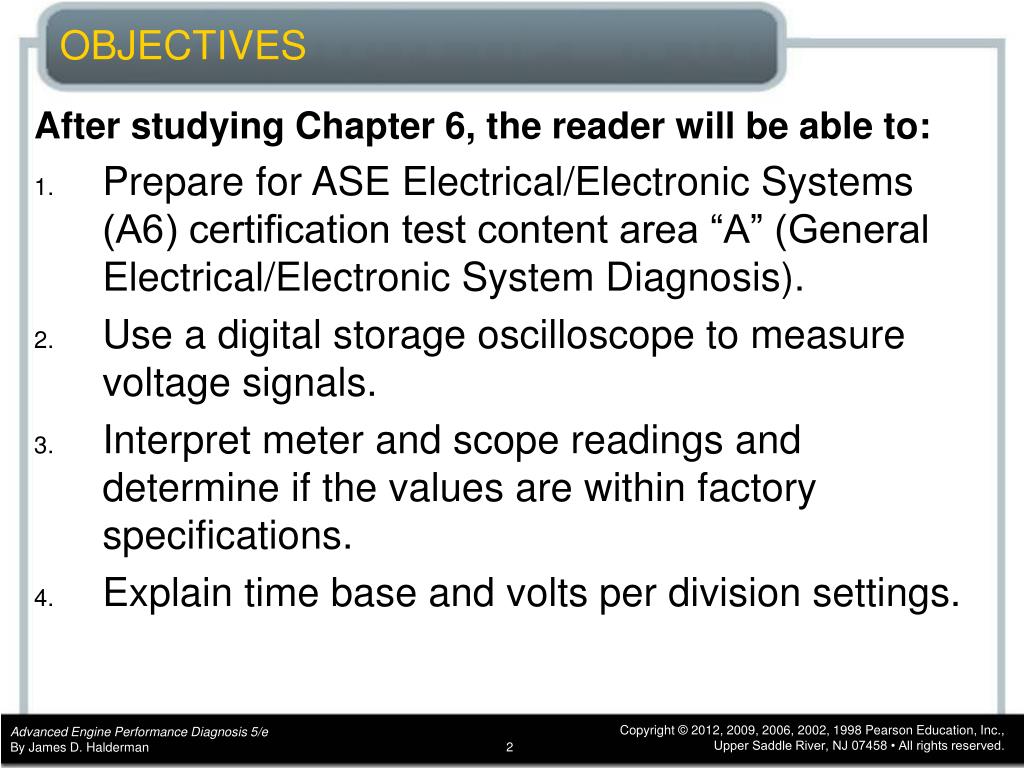 OBJECTIVES

After studying Chapter 6, the reader will be able to:

1. Prepare for ASE Electrical/Electronic Systems (A6) certification test content area “A” (General Electrical/Electronic System Diagnosis).
2. Use a digital storage oscilloscope to measure voltage signals.
3. Interpret meter and scope readings and determine if the values are within factory specifications.
4. Explain time base and volts per division settings.

Advanced Engine Performance Diagnosis 5/e
By James D. Halderman

2

Copyright © 2012, 2009, 2006, 2002, 1998 Pearson Education, Inc.,
Upper Saddle River, NJ 07458 • All rights reserved.